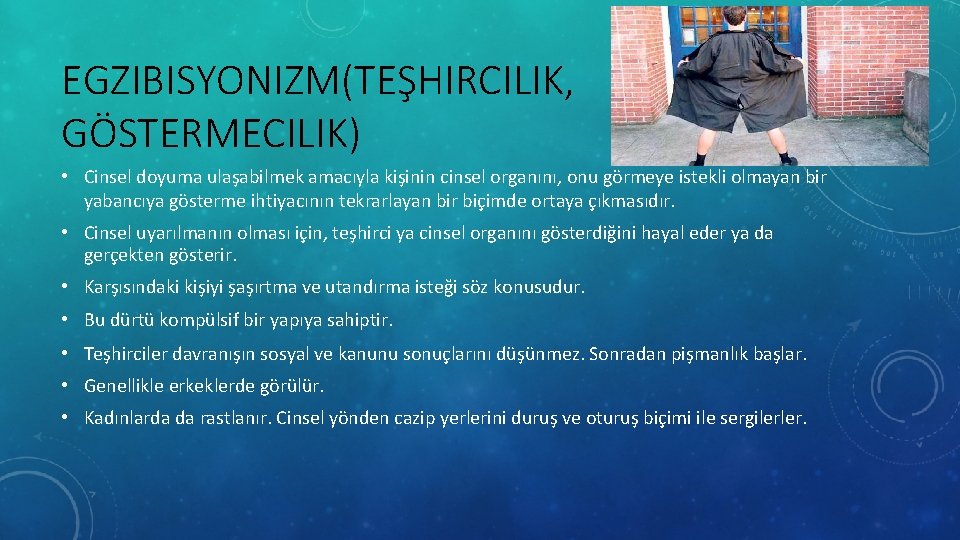 EGZIBISYONIZM(TEŞHIRCILIK, GÖSTERMECILIK)

• Cinsel doyuma ulaşabilmek amacıyla kişinin cinsel organını, onu görmeye istekli olmayan bir yabancıya gösterme ihtiyacının tekrarlayan bir biçimde ortaya çıkmasıdır.

• Cinsel uyarılmanın olması için, teşhirci ya cinsel organını gösterdiğini hayal eder ya da gerçekten gösterir.

• Karşısındaki kişiyi şaşırtma ve utandırma isteği söz konusudur.

• Bu dürtü kompülsif bir yapıya sahiptir.

• Teşhirciler davranışın sosyal ve kanunu sonuçlarını düşünmez. Sonradan pişmanlık başlar.

• Genellikle erkeklerde görülür.

• Kadınlarda da rastlanır. Cinsel yönden cazip yerlerini duruş ve oturuş biçimi ile sergilerler.